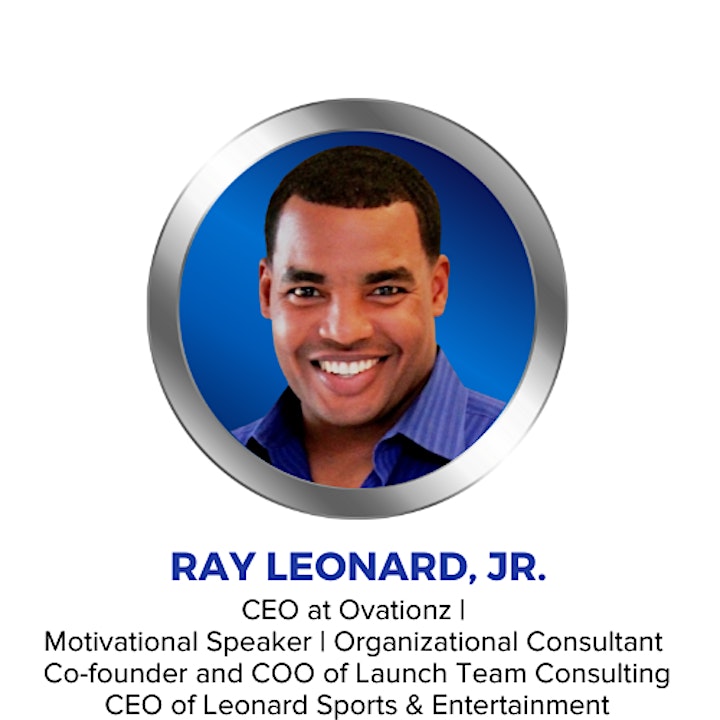 RAY LEONARD, JR.
CEO at Ovationz |
Motivational Speaker | Organizational Consultant
Co-founder and COO of Launch Team Consulting
CEO of Leonard Sports & Entertainment